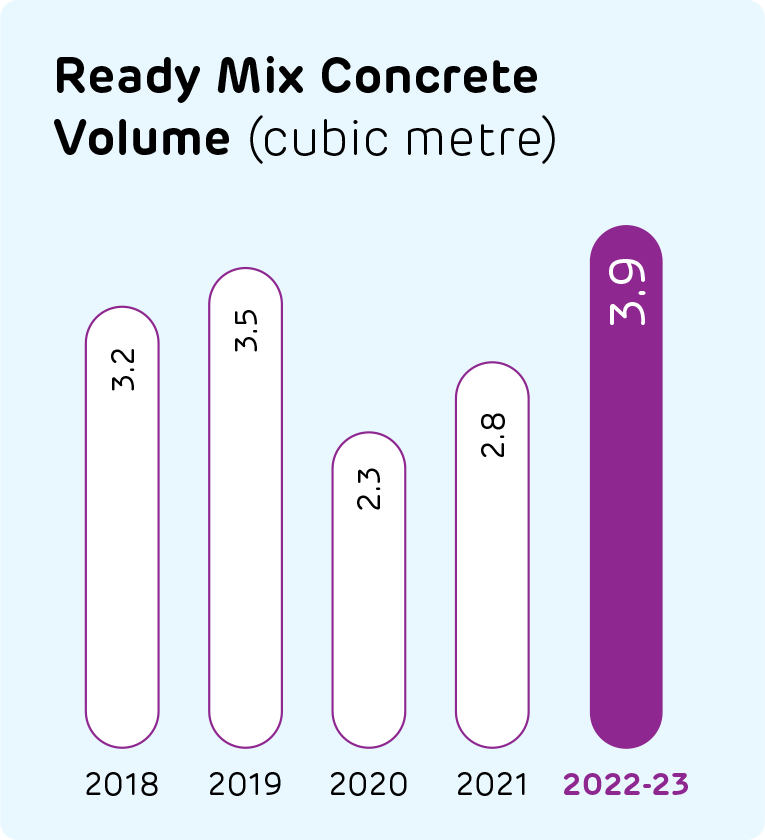 Ready Mix Concrete Volume (cubic metre)

3.2
3.5
2.3
2.8
3.9

2018
2019
2020
2021
2022-23